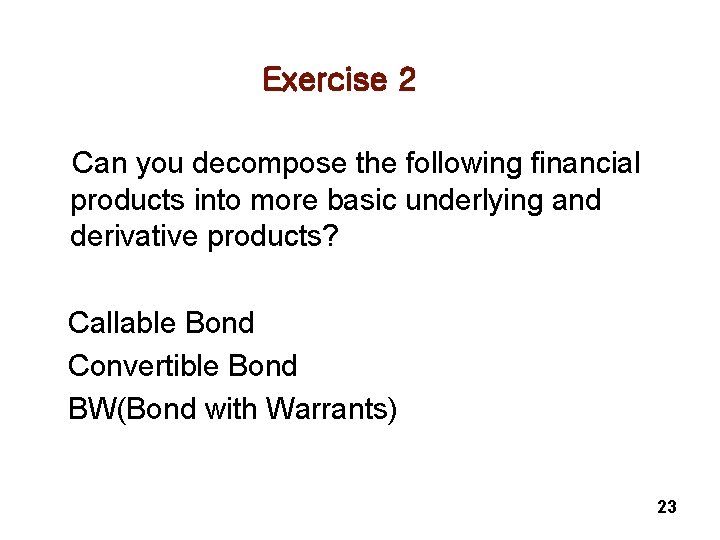 Exercise 2

Can you decompose the following financial products into more basic underlying and derivative products?

Callable Bond
Convertible Bond
BW(Bond with Warrants)

23